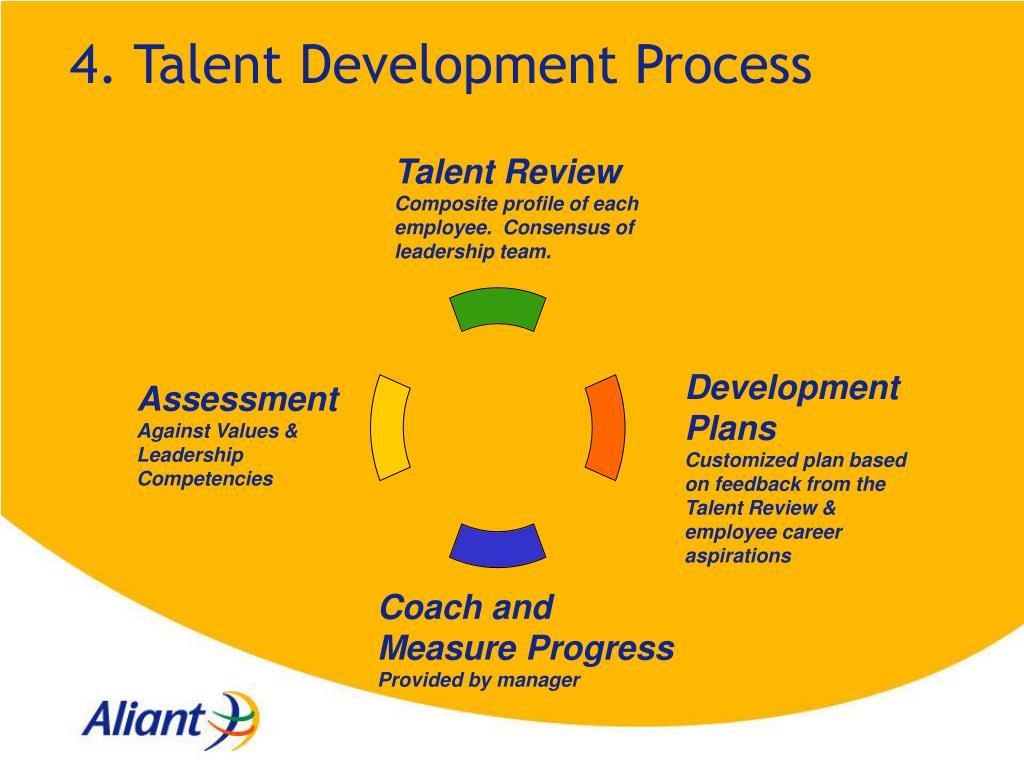 4. Talent Development Process

Talent Review
Composite profile of each employee. Consensus of leadership team.

Assessment
Against Values & Leadership Competencies

Development Plans
Customized plan based on feedback from the Talent Review & employee career aspirations

Coach and Measure Progress
Provided by manager

Aliant